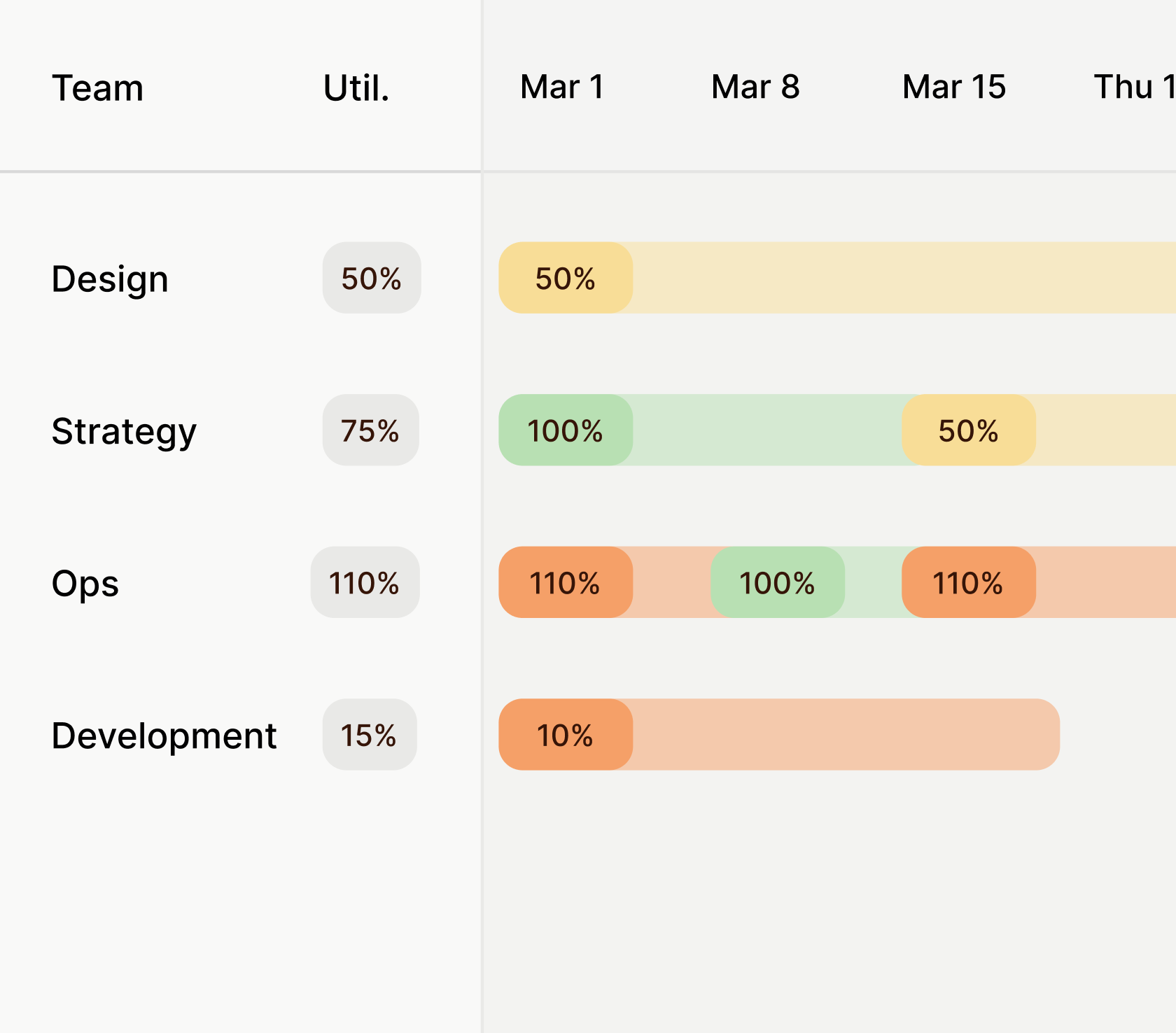 | Team | Util. | Mar 1 | Mar 8 | Mar 15 | Thu 1 |
|---|---|---|---|---|---|
| Design | 50% | 50% | | | |
| Strategy | 75% | 100% | | 50% | |
| Ops | 110% | 110% | 100% | 110% | |
| Development | 15% | 10% | | | |